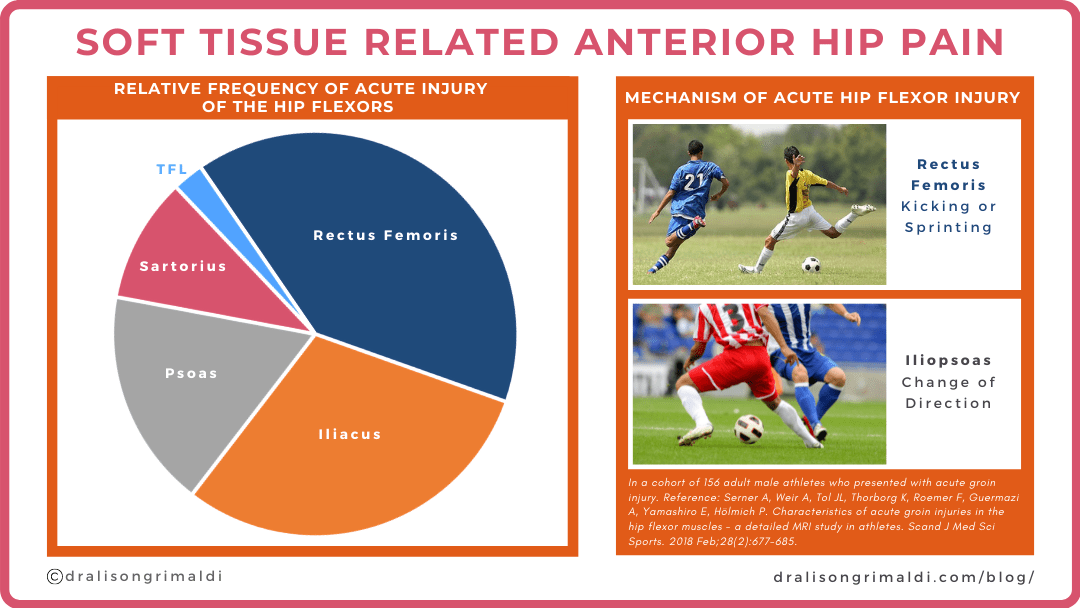 SOFT TISSUE RELATED ANTERIOR HIP PAIN

RELATIVE FREQUENCY OF ACUTE INJURY OF THE HIP FLEXORS

TFL

Rectus Femoris

Sartorius

Psoas

Iliacus

MECHANISM OF ACUTE HIP FLEXOR INJURY

21

Rectus Femoris
Kicking or Sprinting

Iliopsoas
Change of Direction

In a cohort of 156 adult male athletes who presented with acute groin injury. Reference: Serner A, Weir A, Tol JL, Thorborg K, Roemer F, Guermazi A, Yamashiro E, Hölmich P. Characteristics of acute groin injuries in the hip flexor muscles - a detailed MRI study in athletes. Scand J Med Sci Sports. 2018 Feb;28(2):677-685.

©dralisongrimaldi

dralisongrimaldi.com/blog/